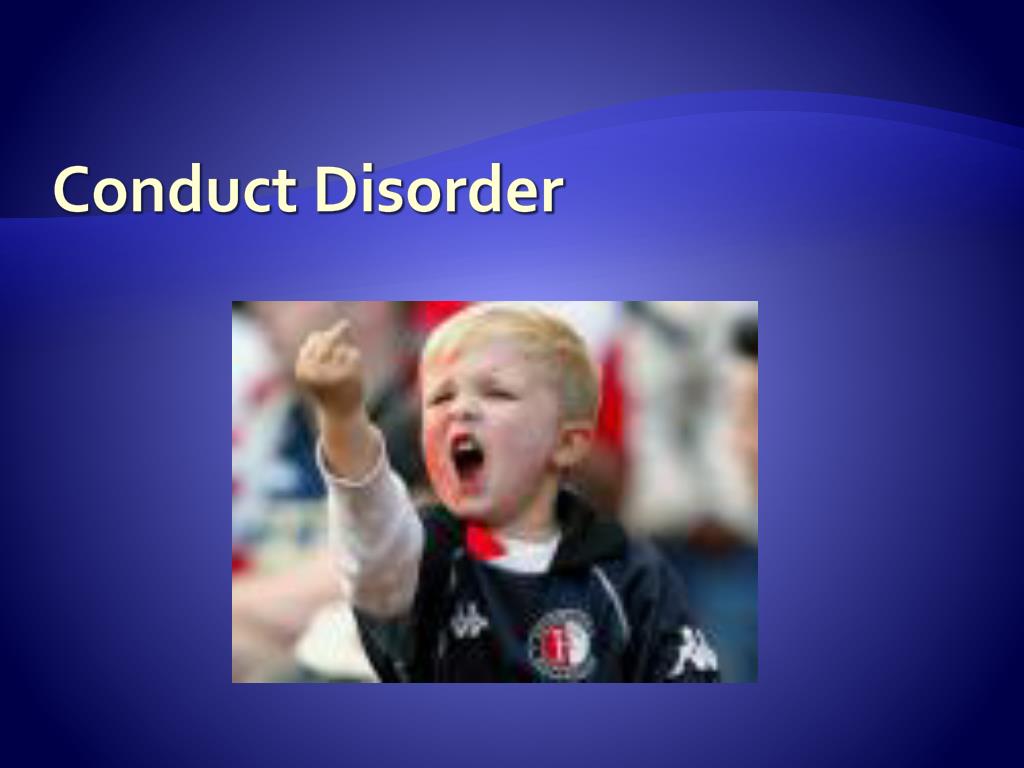 Conduct Disorder